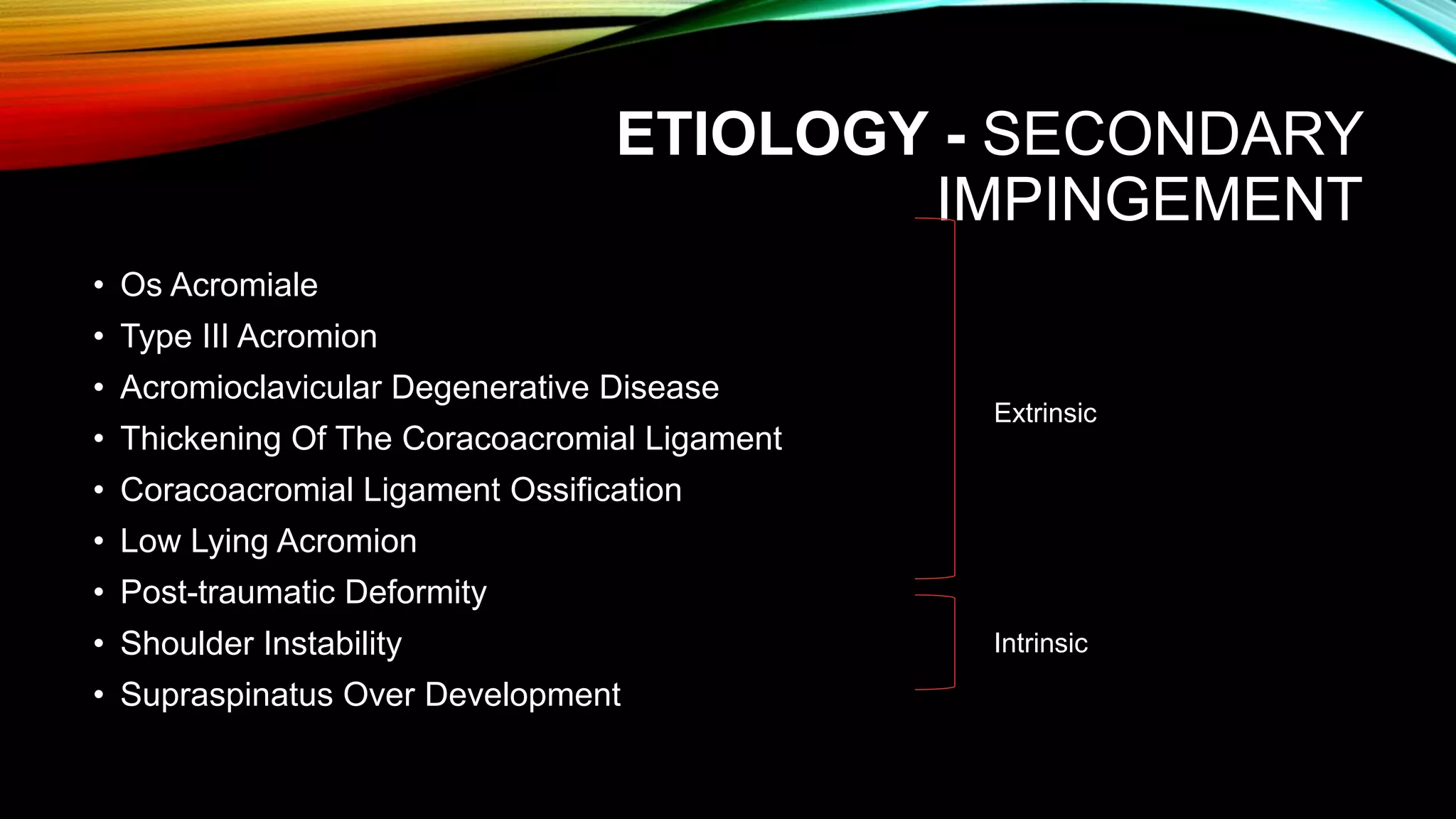 ETIOLOGY - SECONDARY IMPINGEMENT

• Os Acromiale
• Type III Acromion
• Acromioclavicular Degenerative Disease
• Thickening Of The Coracoacromial Ligament
• Coracoacromial Ligament Ossification
• Low Lying Acromion
• Post-traumatic Deformity
• Shoulder Instability
• Supraspinatus Over Development

Extrinsic

Intrinsic